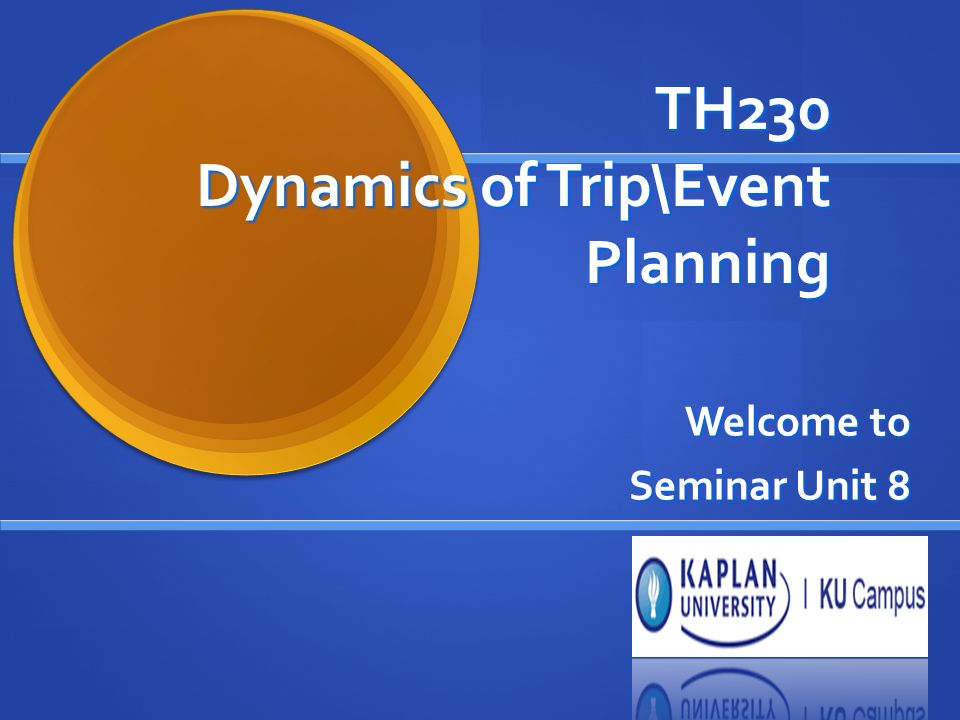 TH230
Dynamics of Trip\Event Planning

Welcome to
Seminar Unit 8

KAPLAN UNIVERSITY | KU Campus